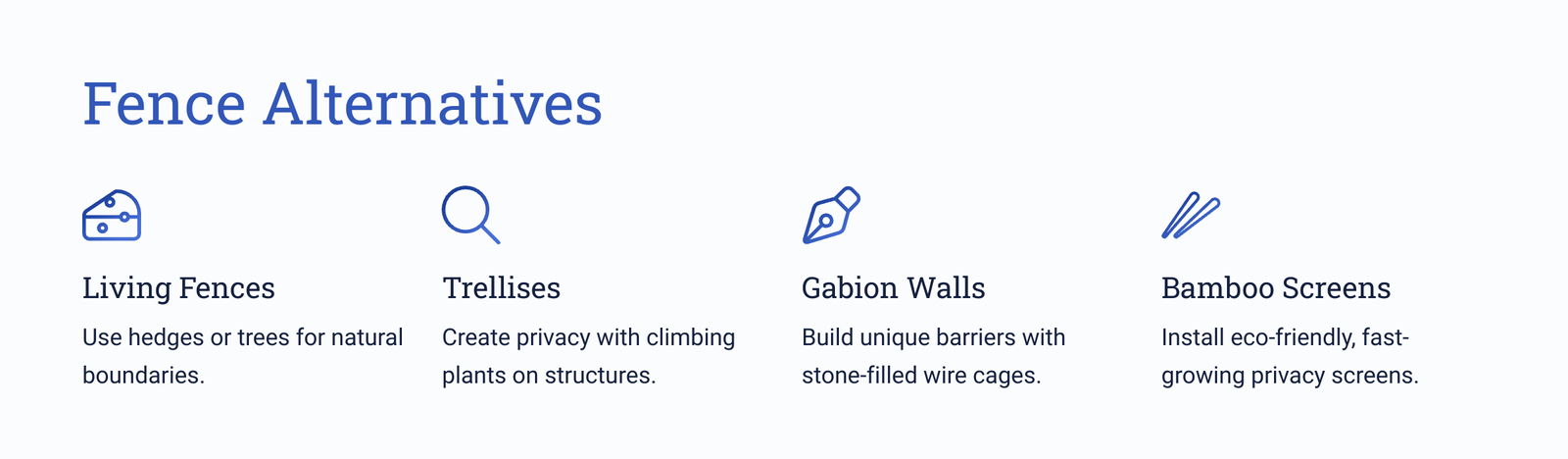 Fence Alternatives

Living Fences

Use hedges or trees for natural boundaries.

Trellises

Create privacy with climbing plants on structures.

Gabion Walls

Build unique barriers with stone-filled wire cages.

Bamboo Screens

Install eco-friendly, fast-growing privacy screens.